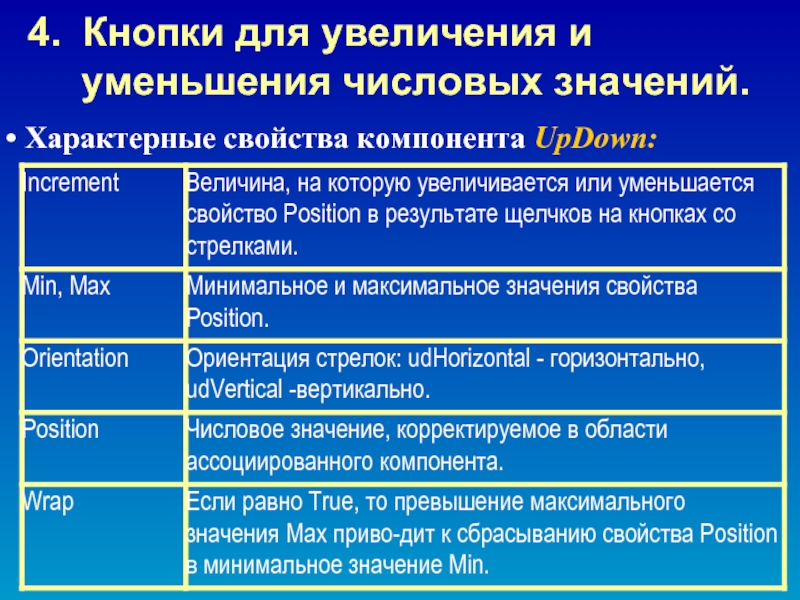 4. Кнопки для увеличения и уменьшения числовых значений.

• Характерные свойства компонента UpDown:

| Increment | Величина, на которую увеличивается или уменьшается свойство Position в результате щелчков на кнопках со стрелками. |
|---|---|
| Min, Max | Минимальное и максимальное значения свойства Position. |
| Orientation | Ориентация стрелок: udHorizontal - горизонтально, udVertical -вертикально. |
| Position | Числовое значение, корректируемое в области ассоциированного компонента. |
| Wrap | Если равно True, то превышение максимального значения Max приво-дит к сбрасыванию свойства Position в минимальное значение Min. |